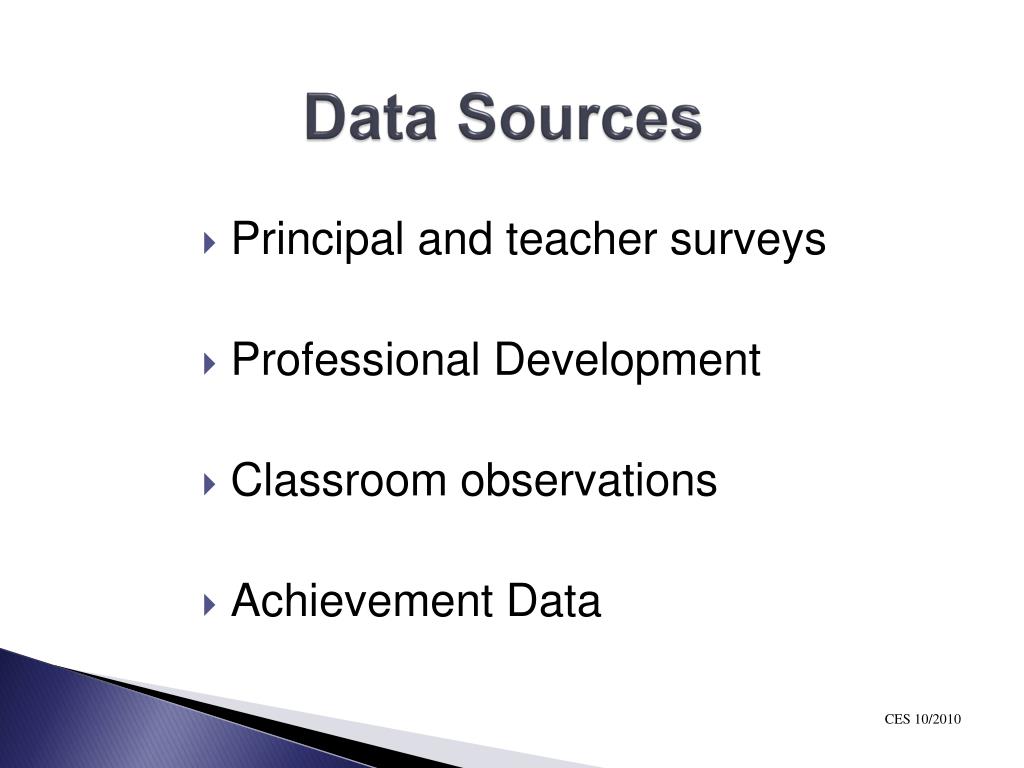 Data Sources

Principal and teacher surveys

Professional Development

Classroom observations

Achievement Data

CES 10/2010